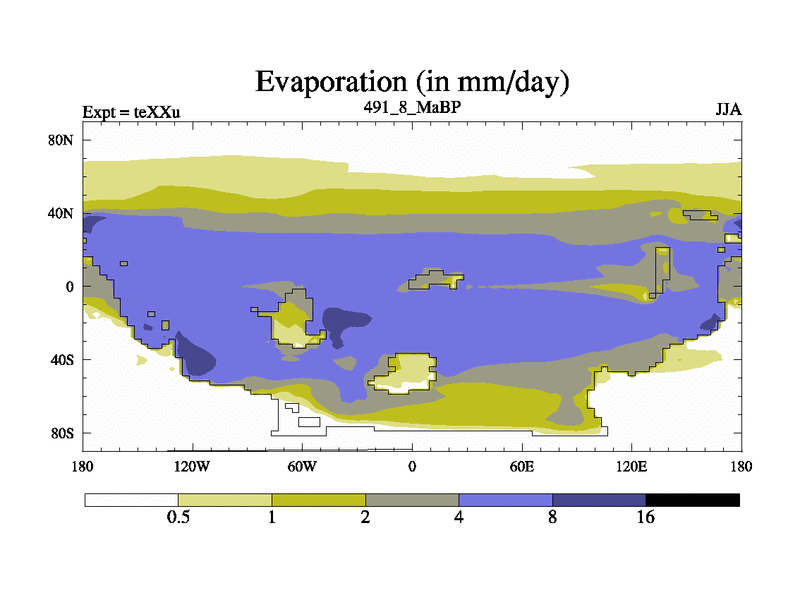 Evaporation (in mm/day)

Expt = teXXu

491_8_MaBP

JJA

80N

40N

0

40S

80S

180

120W

60W

0

60E

120E

180

0.5

1

2

4

8

16